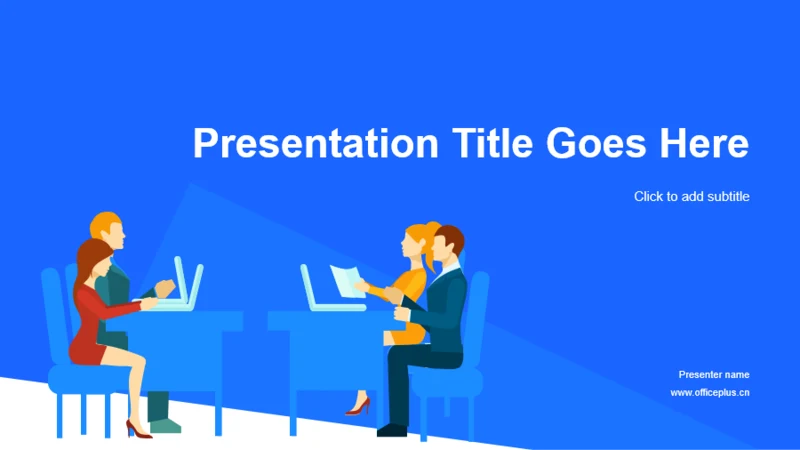 Presentation Title Goes Here

Click to add subtitle

Presenter name

www.officeplus.cn